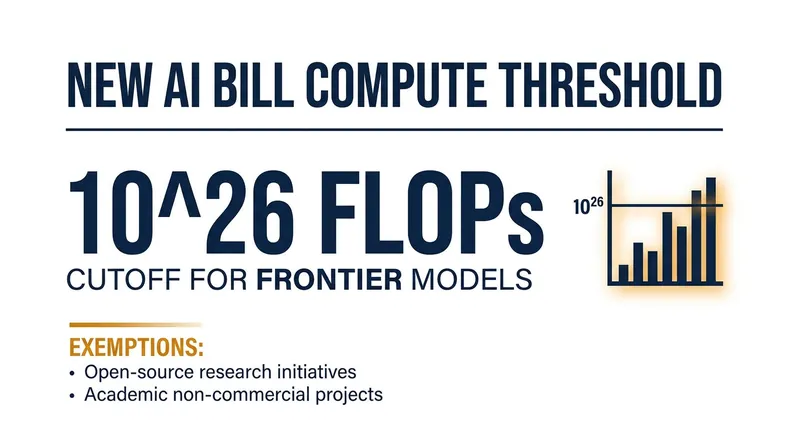 NEW AI BILL COMPUTE THRESHOLD

10^26 FLOPs
CUTOFF FOR FRONTIER MODELS

$10^{26}$

EXEMPTIONS:
• Open-source research initiatives
• Academic non-commercial projects